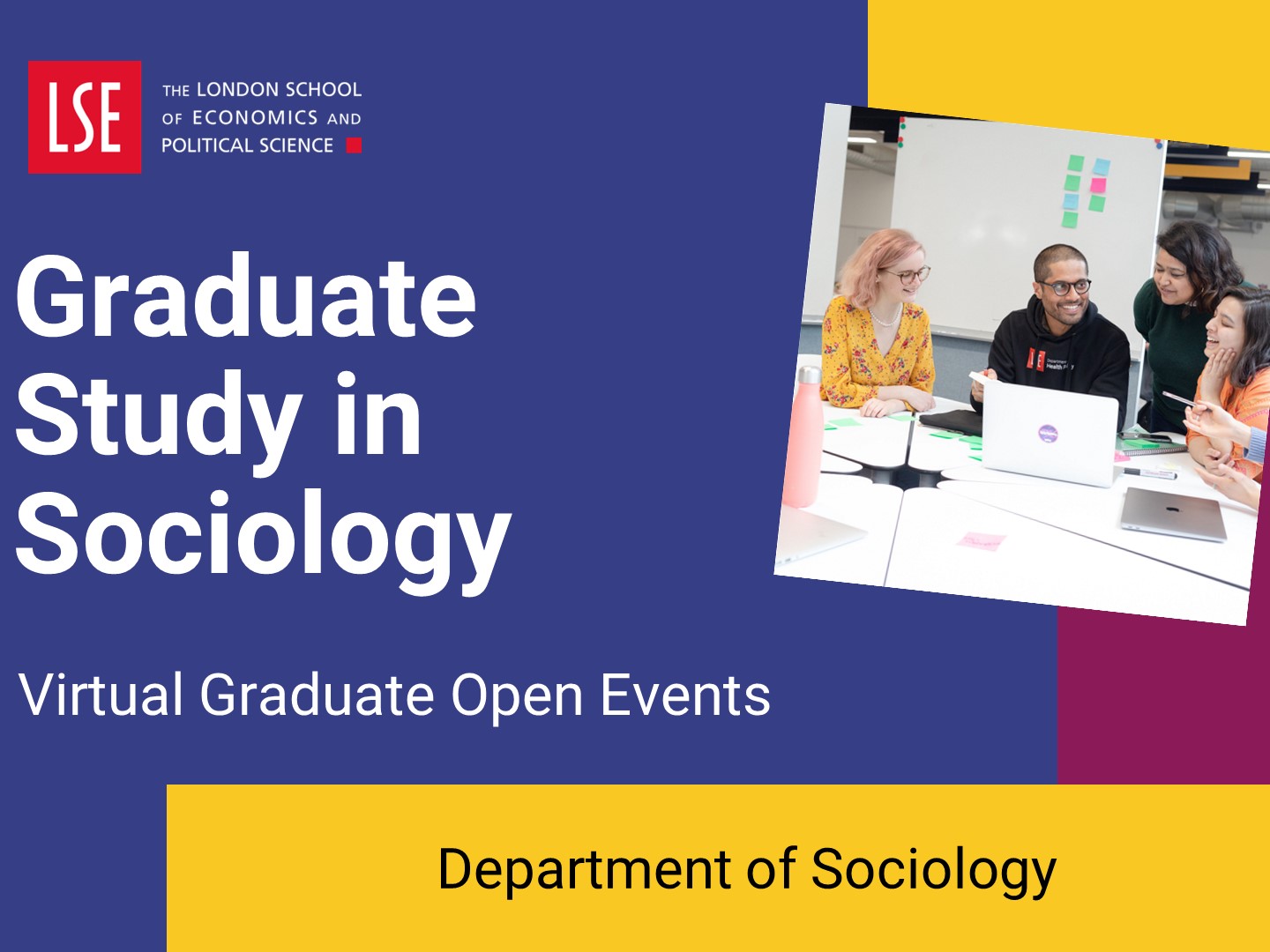 LSE THE LONDON SCHOOL OF ECONOMICS AND POLITICAL SCIENCE

Graduate Study in Sociology

Virtual Graduate Open Events

Department of Sociology